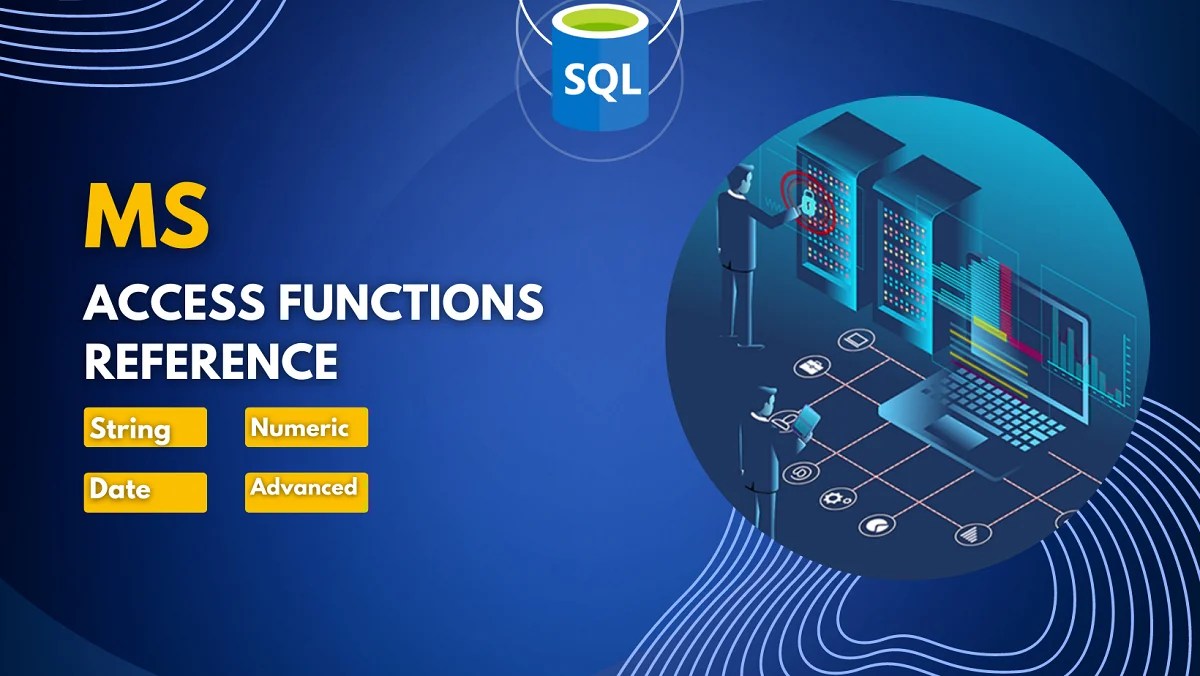 SQL

MS
ACCESS FUNCTIONS REFERENCE

String
Numeric
Date
Advanced